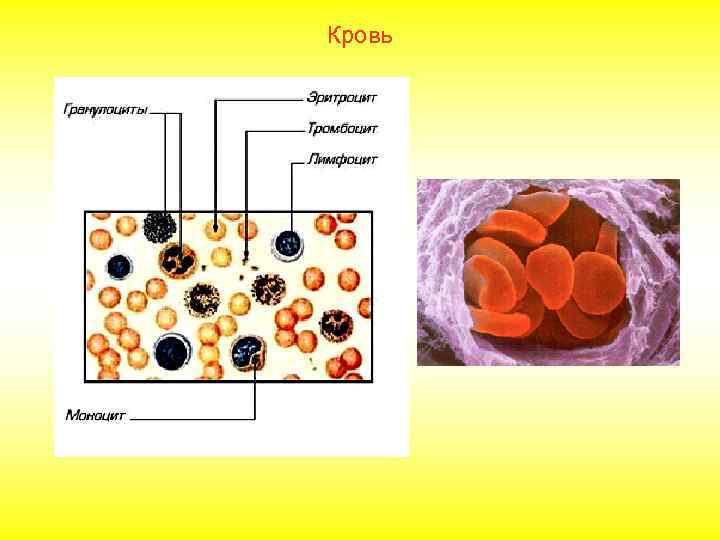 Кровь

Гранулоциты

Эритроцит

Тромбоцит

Лимфоцит

Моноцит